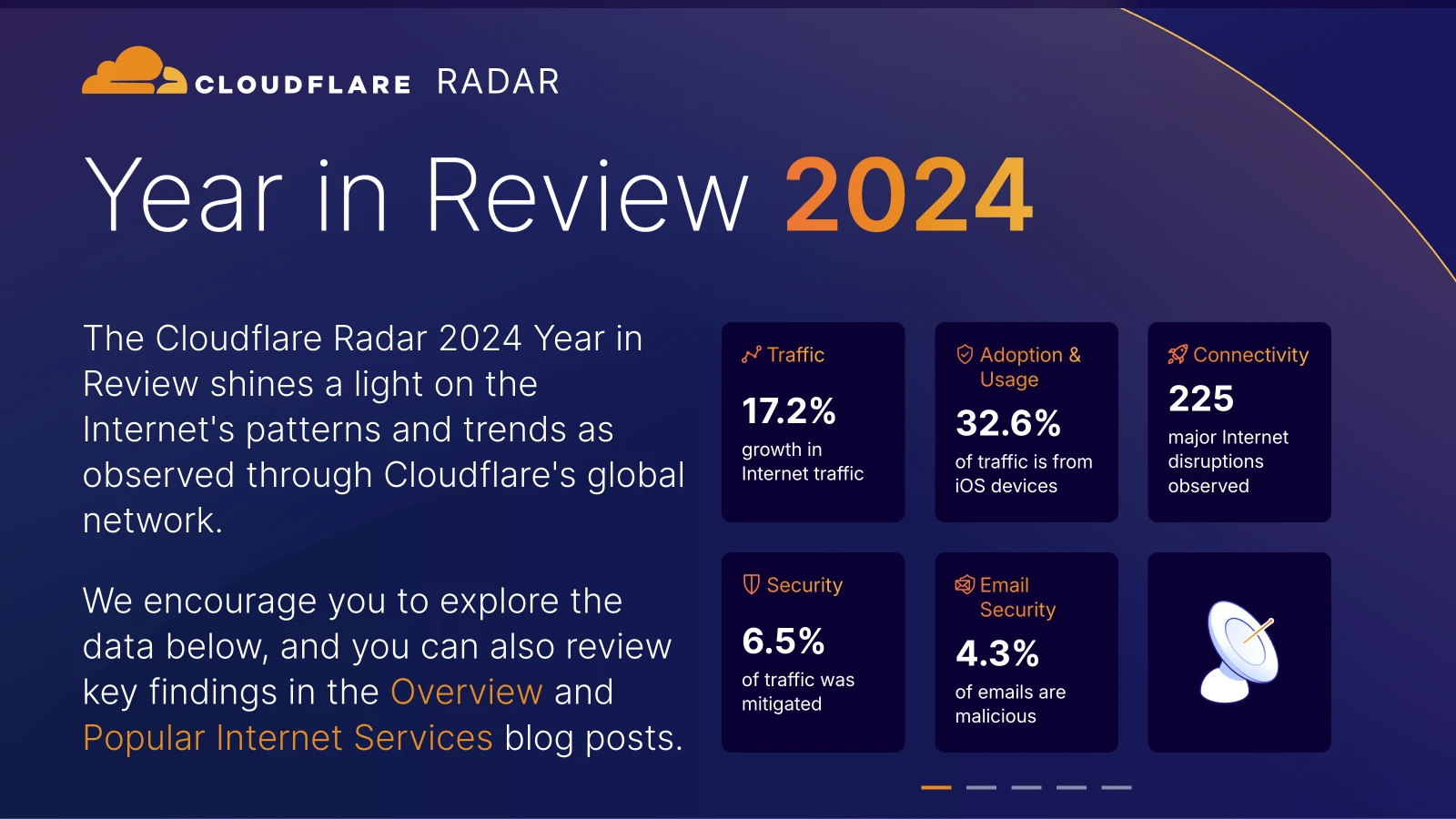 CLOUDFLARE RADAR

Year in Review 2024

The Cloudflare Radar 2024 Year in Review shines a light on the Internet's patterns and trends as observed through Cloudflare's global network.

We encourage you to explore the data below, and you can also review key findings in the Overview and Popular Internet Services blog posts.

Traffic
17.2%
growth in Internet traffic

Adoption & Usage
32.6%
of traffic is from iOS devices

Connectivity
225
major Internet disruptions observed

Security
6.5%
of traffic was mitigated

Email Security
4.3%
of emails are malicious